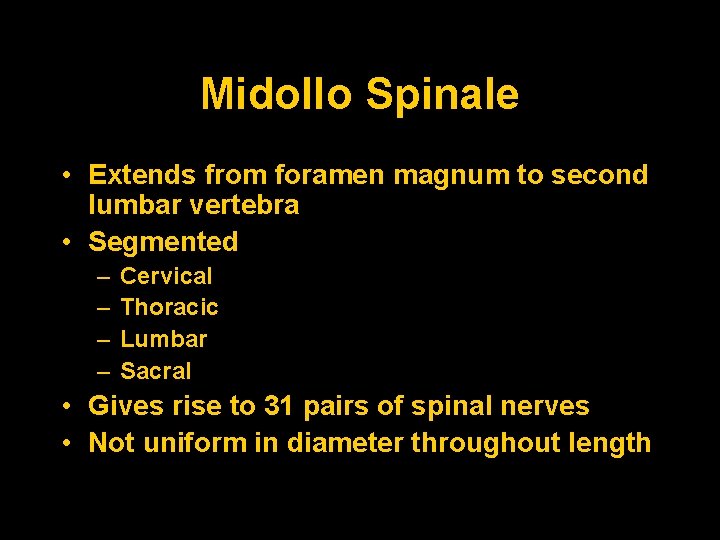 Midollo Spinale

• Extends from foramen magnum to second lumbar vertebra
• Segmented
– Cervical
– Thoracic
– Lumbar
– Sacral
• Gives rise to 31 pairs of spinal nerves
• Not uniform in diameter throughout length